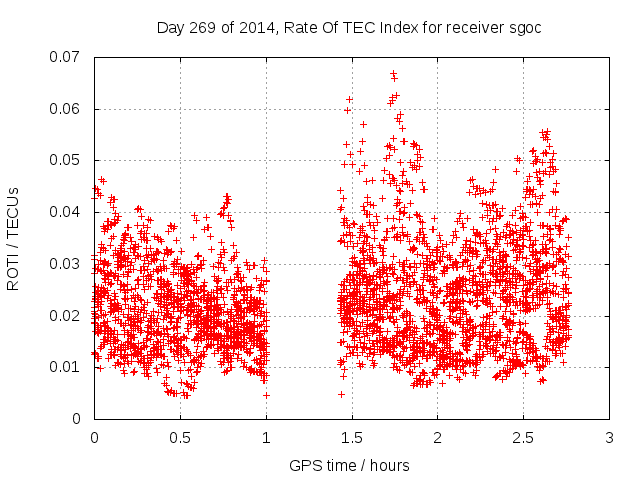 Day 269 of 2014, Rate Of TEC Index for receiver sgoc

ROTI / TECUs

0.07
0.06
0.05
0.04
0.03
0.02
0.01
0

0
0.5
1
1.5
2
2.5
3

GPS time / hours